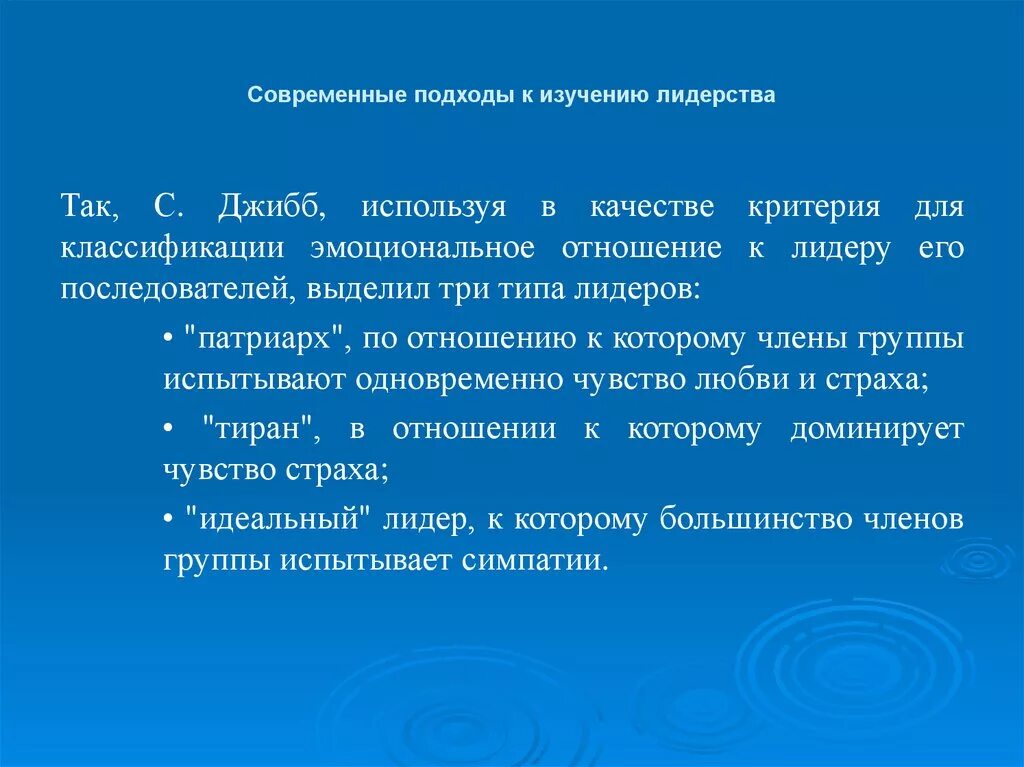 Современные подходы к изучению лидерства

Так, С. Джибб, используя в качестве критерия для классификации эмоциональное отношение к лидеру его последователей, выделил три типа лидеров:

• "патриарх", по отношению к которому члены группы испытывают одновременно чувство любви и страха;

• "тиран", в отношении к которому доминирует чувство страха;

• "идеальный" лидер, к которому большинство членов группы испытывает симпатии.